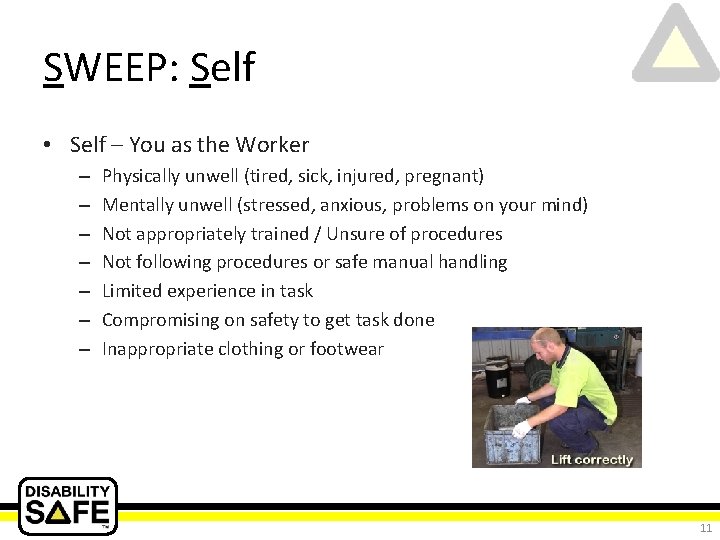 SWEEP: Self

• Self – You as the Worker
– Physically unwell (tired, sick, injured, pregnant)
– Mentally unwell (stressed, anxious, problems on your mind)
– Not appropriately trained / Unsure of procedures
– Not following procedures or safe manual handling
– Limited experience in task
– Compromising on safety to get task done
– Inappropriate clothing or footwear

Lift correctly

DISABILITY SAFE™

11